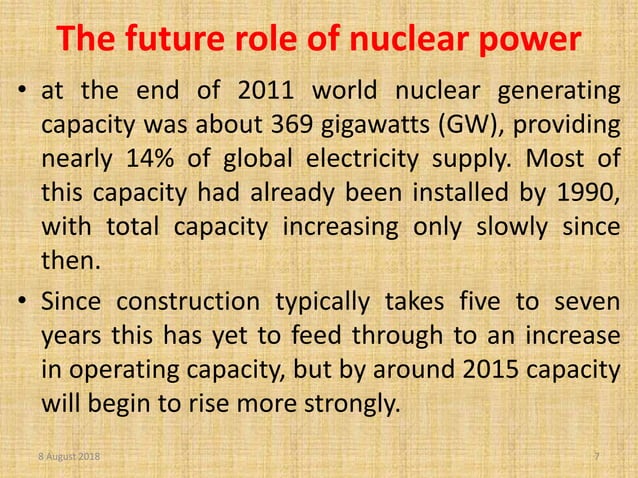 The future role of nuclear power

• at the end of 2011 world nuclear generating capacity was about 369 gigawatts (GW), providing nearly 14% of global electricity supply. Most of this capacity had already been installed by 1990, with total capacity increasing only slowly since then.

• Since construction typically takes five to seven years this has yet to feed through to an increase in operating capacity, but by around 2015 capacity will begin to rise more strongly.

8 August 2018

7